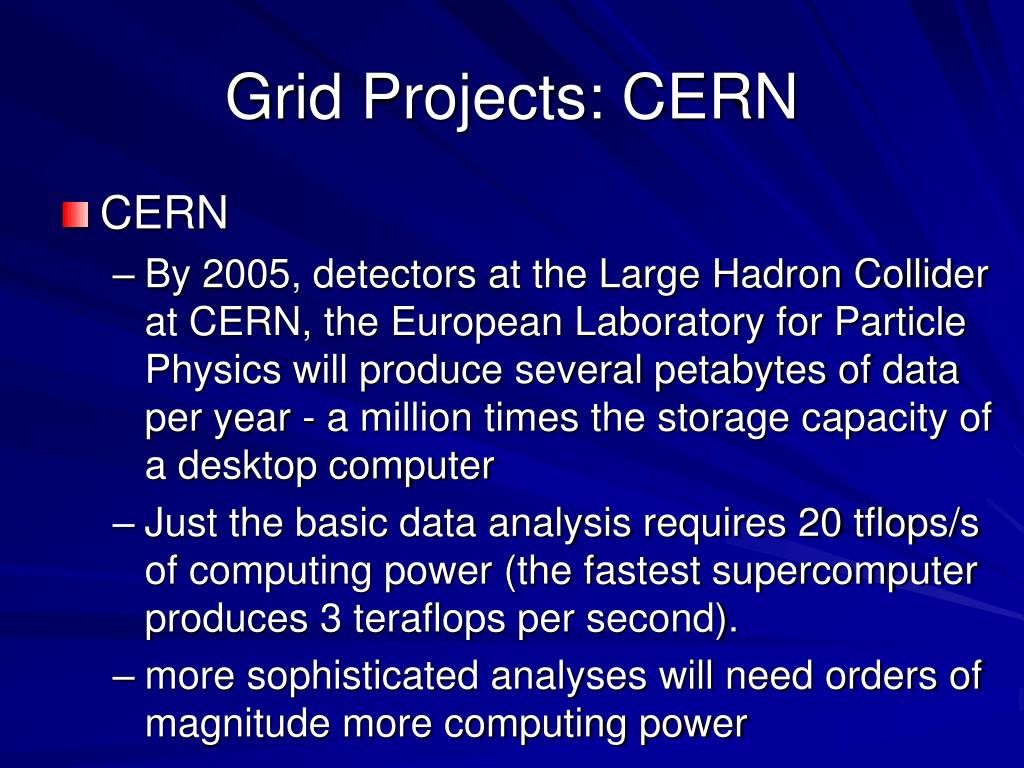 Grid Projects: CERN

CERN

– By 2005, detectors at the Large Hadron Collider at CERN, the European Laboratory for Particle Physics will produce several petabytes of data per year - a million times the storage capacity of a desktop computer

– Just the basic data analysis requires 20 tflops/s of computing power (the fastest supercomputer produces 3 teraflops per second).

– more sophisticated analyses will need orders of magnitude more computing power